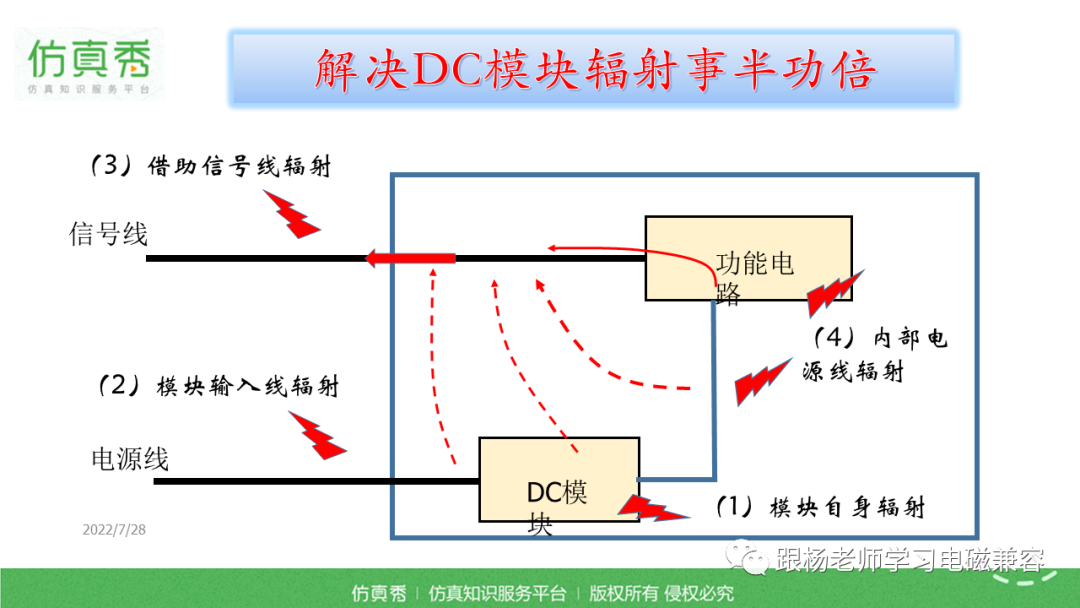 仿真秀
仿真知识服务平台

解决DC模块辐射事半功倍

（3）借助信号线辐射

信号线

功能电路

（4）内部电源线辐射

（2）模块输入线辐射

电源线

DC模块

（1）模块自身辐射

2022/7/28

跟杨老师学习电磁兼容

仿真秀 | 仿真知识服务平台 | 版权所有 侵权必究